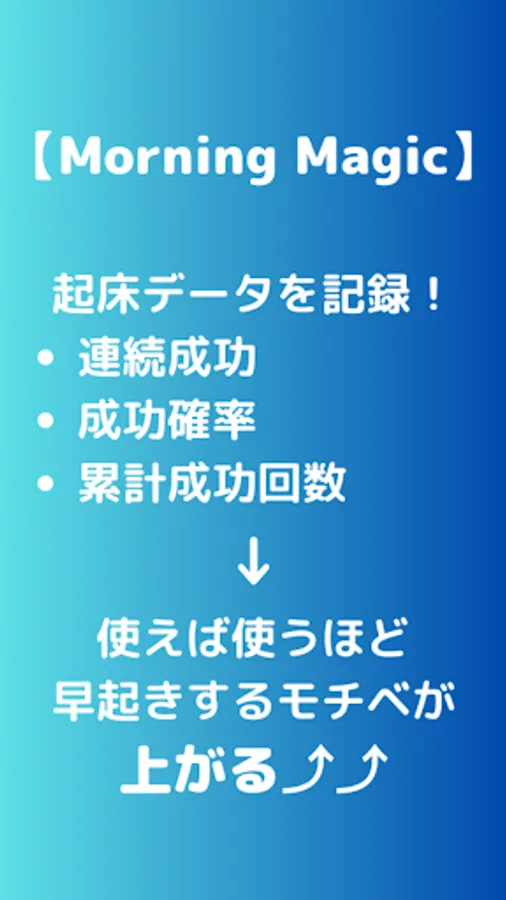 【Morning Magic】

起床データを記録！
• 連続成功
• 成功確率
• 累計成功回数

↓

使えば使うほど
早起きするモチベが
上がる⤴⤴